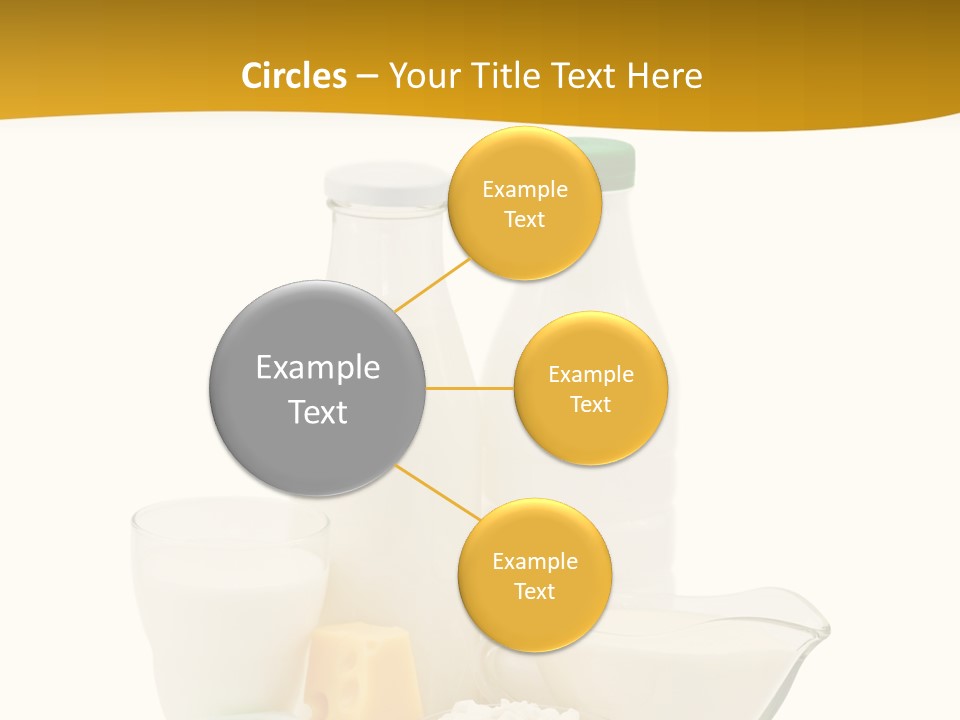 Circles – Your Title Text Here

Example Text

Example Text

Example Text

Example Text